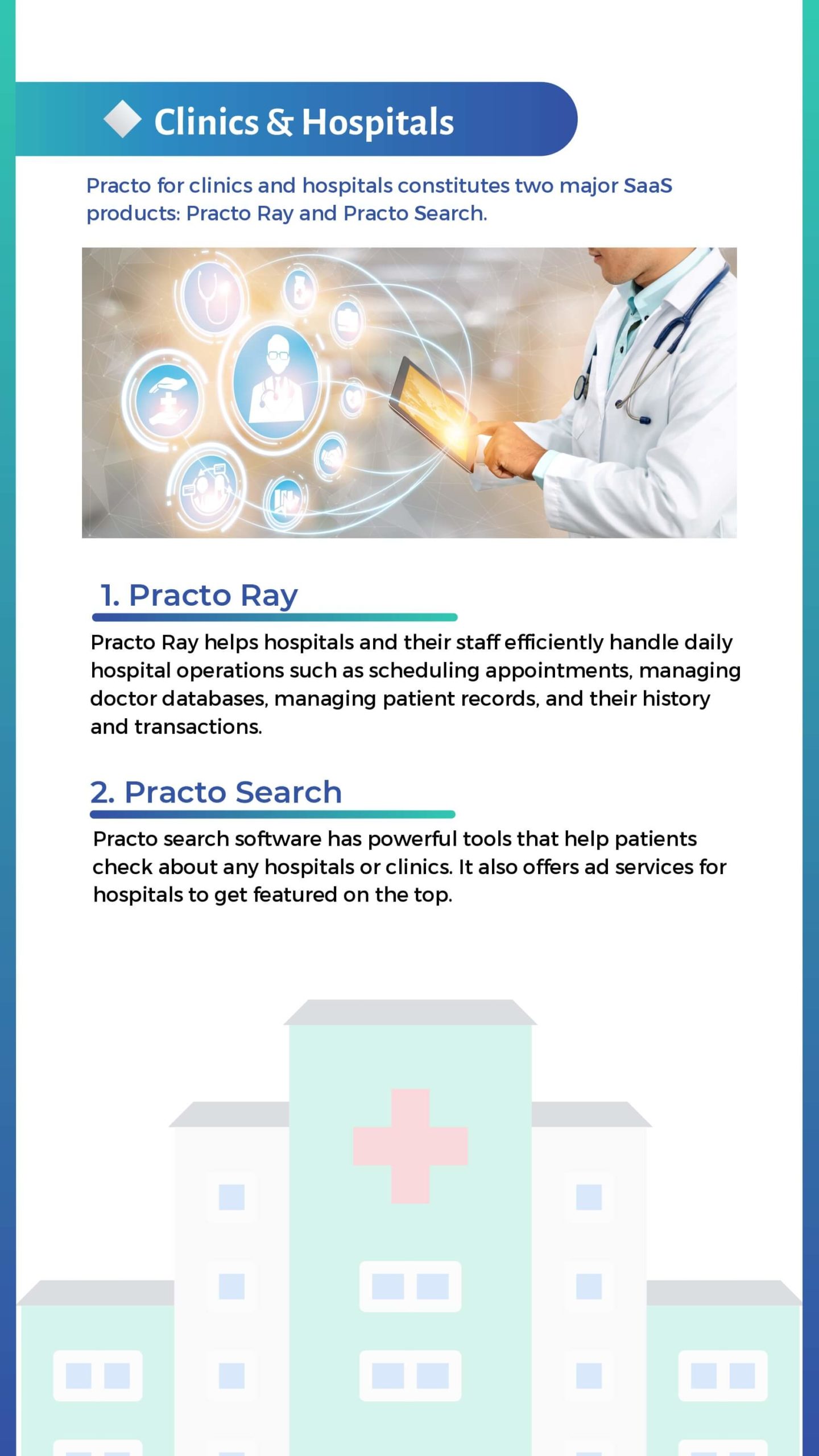 Clinics & Hospitals

Practo for clinics and hospitals constitutes two major SaaS products: Practo Ray and Practo Search.

1. Practo Ray

Practo Ray helps hospitals and their staff efficiently handle daily hospital operations such as scheduling appointments, managing doctor databases, managing patient records, and their history and transactions.

2. Practo Search

Practo search software has powerful tools that help patients check about any hospitals or clinics. It also offers ad services for hospitals to get featured on the top.